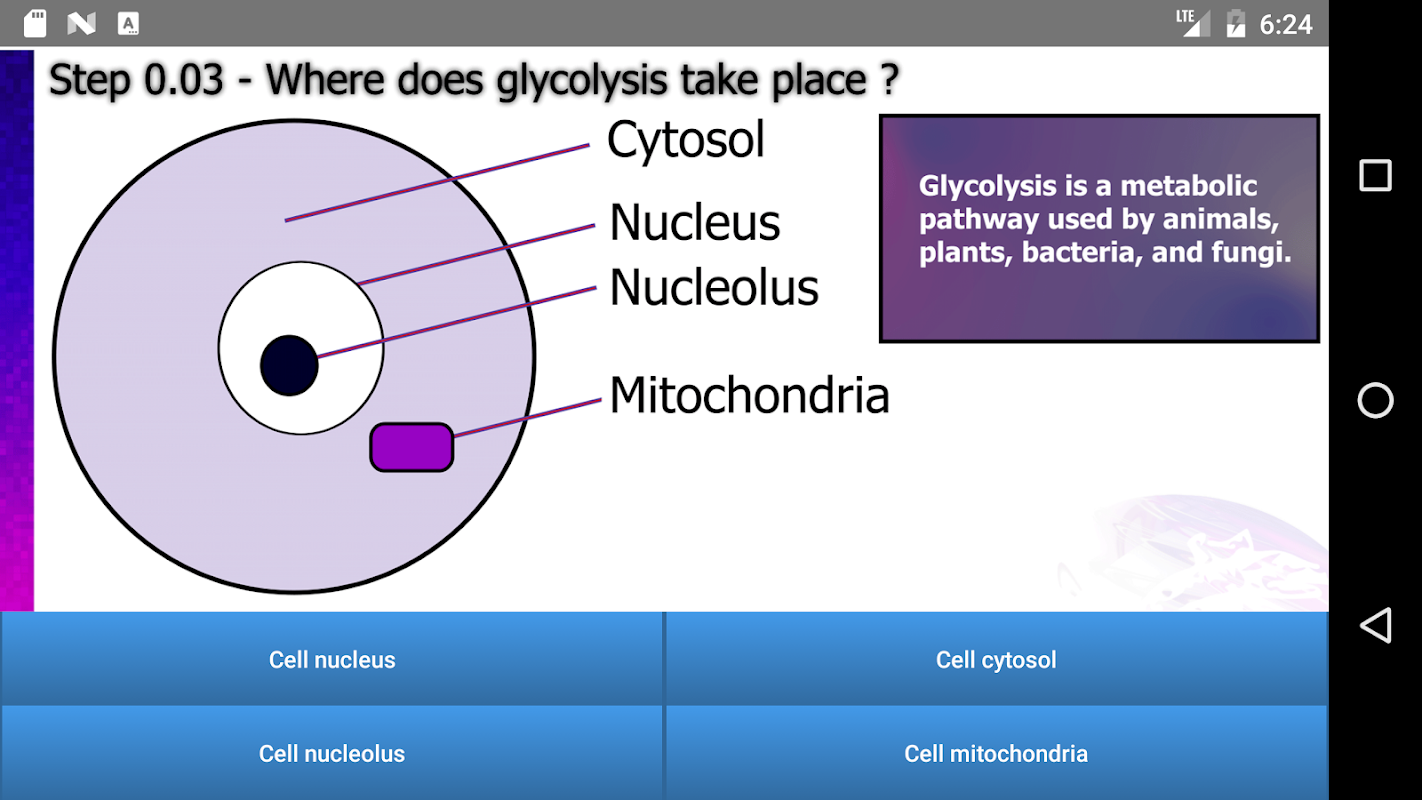 LTE 6:24

Step 0.03 - Where does glycolysis take place ?

Cytosol
Nucleus
Nucleolus
Mitochondria

Glycolysis is a metabolic pathway used by animals, plants, bacteria, and fungi.

Cell nucleus
Cell cytosol
Cell nucleolus
Cell mitochondria